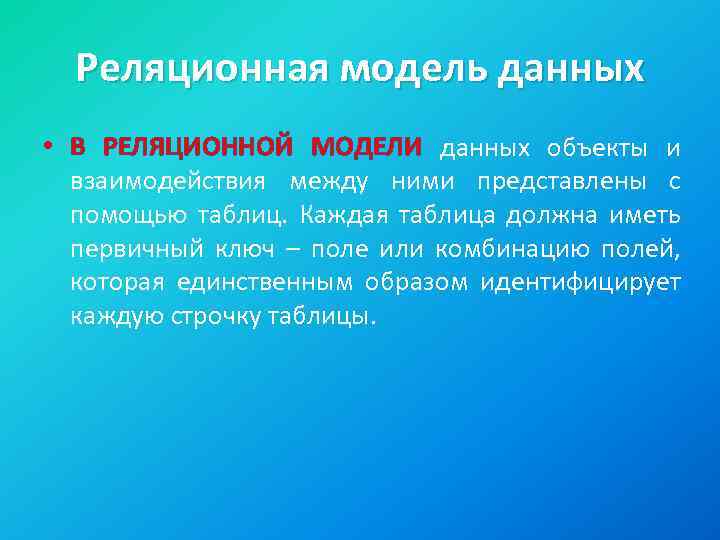 Реляционная модель данных

• В РЕЛЯЦИОННОЙ МОДЕЛИ данных объекты и взаимодействия между ними представлены с помощью таблиц. Каждая таблица должна иметь первичный ключ – поле или комбинацию полей, которая единственным образом идентифицирует каждую строчку таблицы.